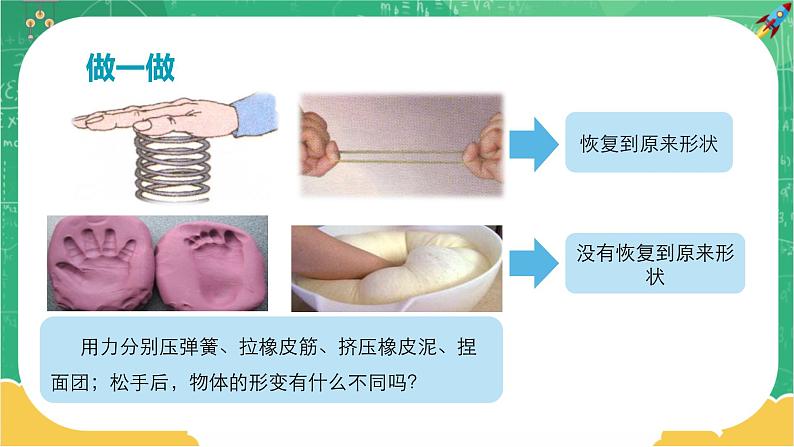 做一做

恢复到原来形状

没有恢复到原来形状

用力分别压弹簧、拉橡皮筋、挤压橡皮泥、捏面团；松手后，物体的形变有什么不同吗?